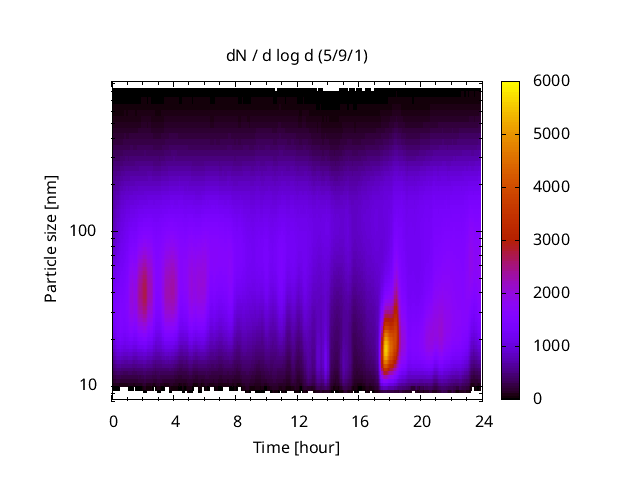 dN / d log d (5/9/1)

Particle size [nm]

100

10

0 4 8 12 16 20 24

Time [hour]

6000
5000
4000
3000
2000
1000
0